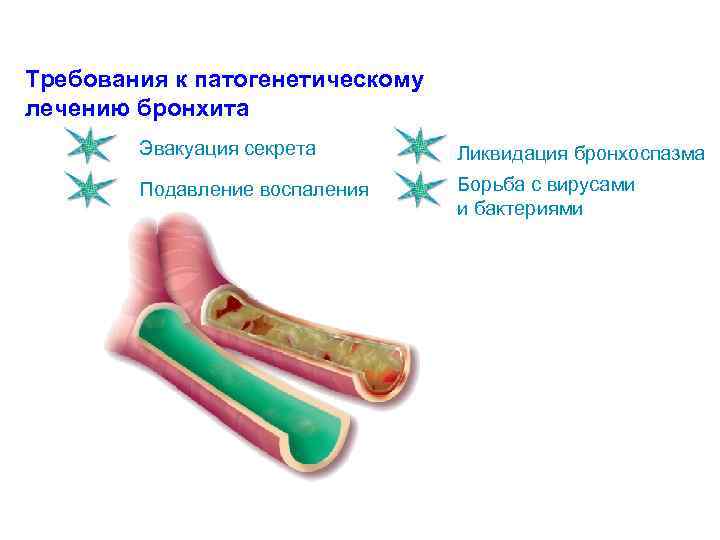 Требования к патогенетическому лечению бронхита

Эвакуация секрета

Подавление воспаления

Ликвидация бронхоспазма

Борьба с вирусами и бактериями